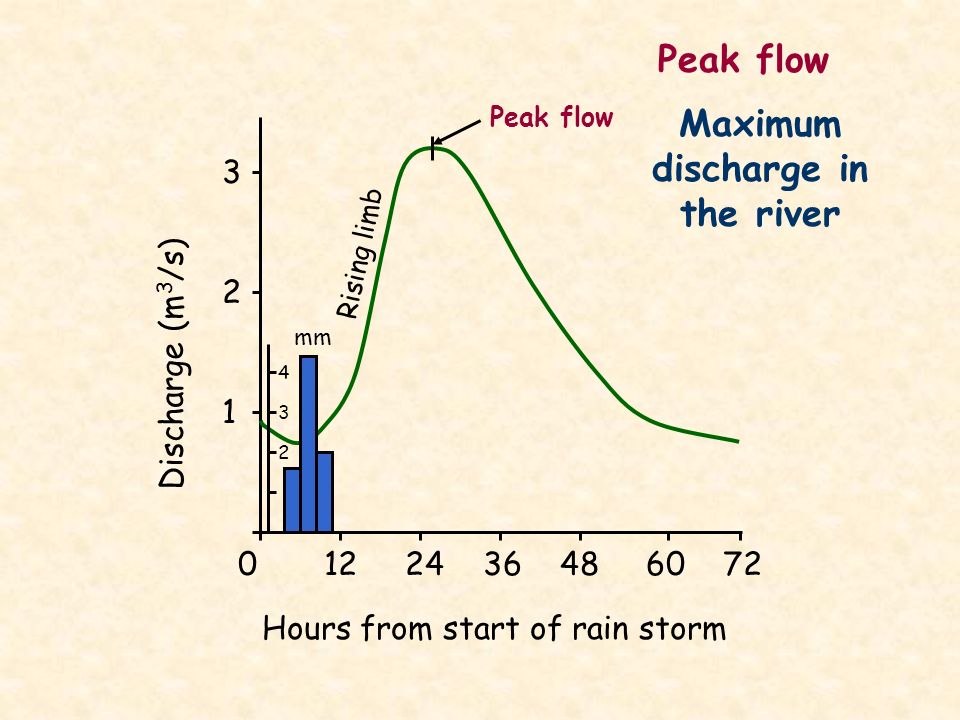 Peak flow

Maximum discharge in the river

Peak flow

Rising limb

Discharge ($m^3/s$)

3
2
1

mm
4
3
2

0 12 24 36 48 60 72

Hours from start of rain storm